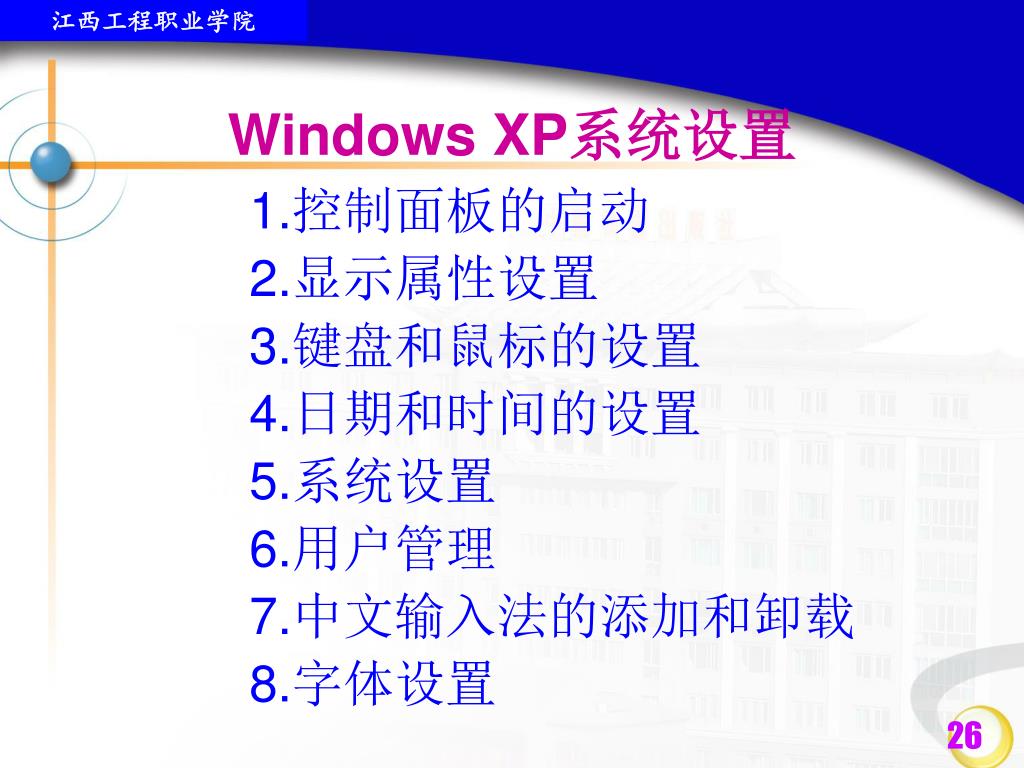 江西工程职业学院

Windows XP系统设置

1.控制面板的启动
2.显示属性设置
3.键盘和鼠标的设置
4.日期和时间的设置
5.系统设置
6.用户管理
7.中文输入法的添加和卸载
8.字体设置

26